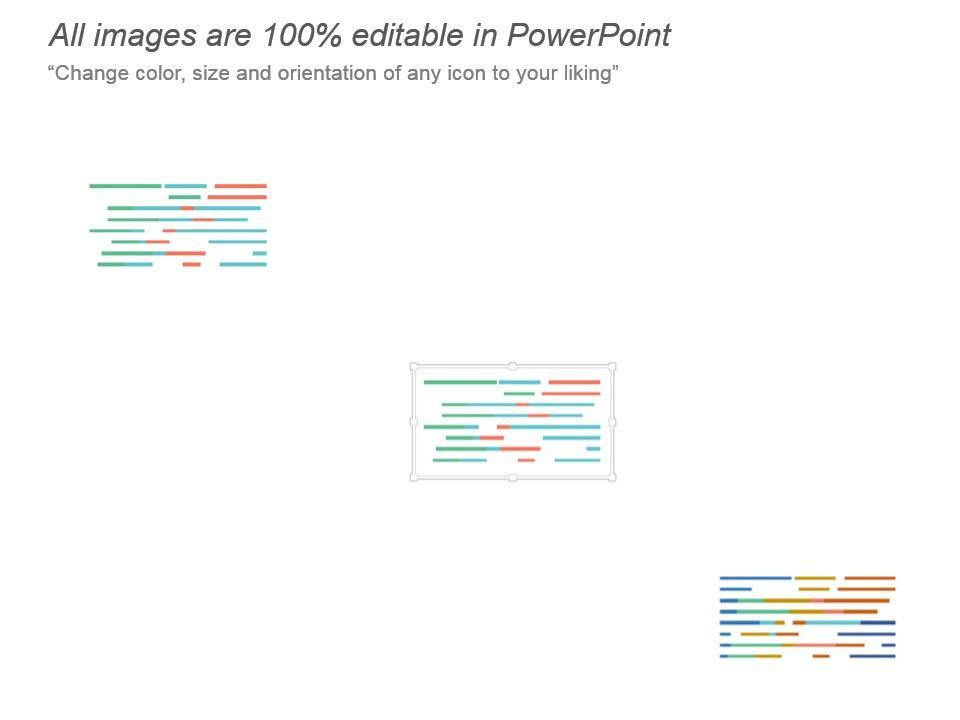 All images are 100% editable in PowerPoint

“Change color, size and orientation of any icon to your liking”